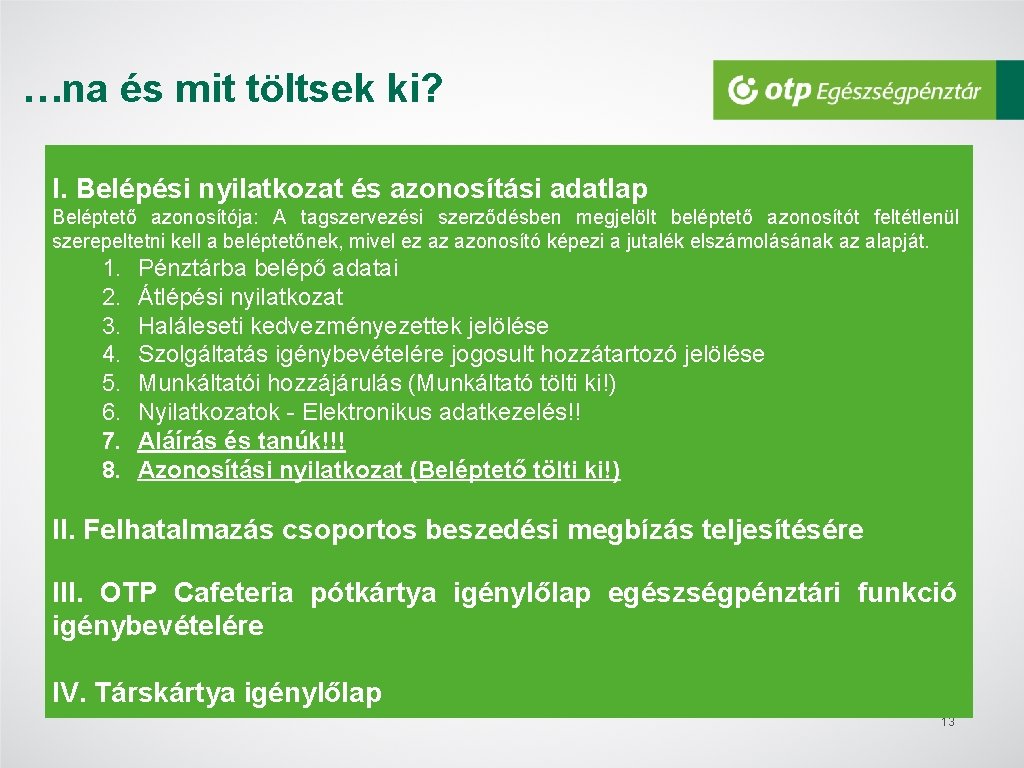 …na és mit töltsek ki?

otp Egészségpénztár

I. Belépési nyilatkozat és azonosítási adatlap

Beléptető azonosítója: A tagszervezési szerződésben megjelölt beléptető azonosítót feltétlenül szerepeltetni kell a beléptetőnek, mivel ez az azonosító képezi a jutalék elszámolásának az alapját.

1. Pénztárba belépő adatai
2. Átlépési nyilatkozat
3. Haláleseti kedvezményezettek jelölése
4. Szolgáltatás igénybevételére jogosult hozzátartozó jelölése
5. Munkáltatói hozzájárulás (Munkáltató tölti ki!)
6. Nyilatkozatok - Elektronikus adatkezelés!!
7. Aláírás és tanúk!!!
8. Azonosítási nyilatkozat (Beléptető tölti ki!)

II. Felhatalmazás csoportos beszedési megbízás teljesítésére

III. OTP Cafeteria pótkártya igénylőlap egészségpénztári funkció igénybevételére

IV. Társkártya igénylőlap

13